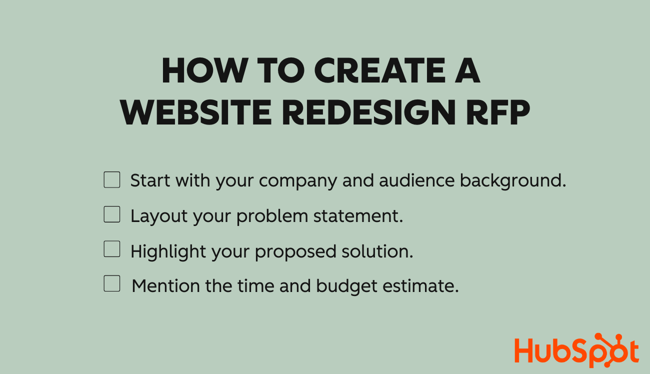 HOW TO CREATE A WEBSITE REDESIGN RFP

☐ Start with your company and audience background.

☐ Layout your problem statement.

☐ Highlight your proposed solution.

☐ Mention the time and budget estimate.

HubSpot